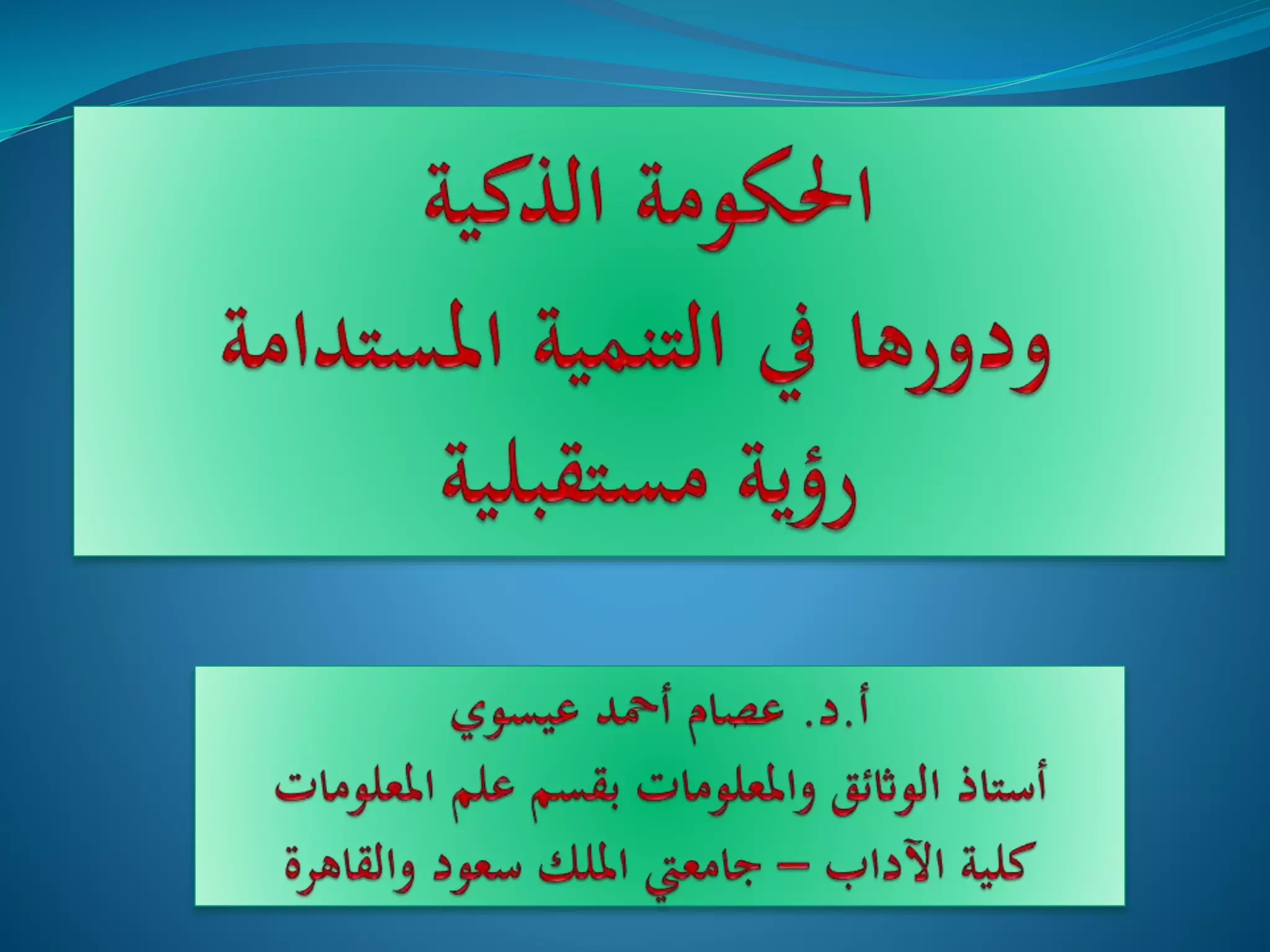 الحكومة الذكية
ودورها في التنمية المستدامة
رؤية مستقبلية

أ.د. عصام أحمد عيسوي
أستاذ الوثائق والمعلومات بقسم علم المعلومات
كلية الآداب – جامعتي الملك سعود والقاهرة